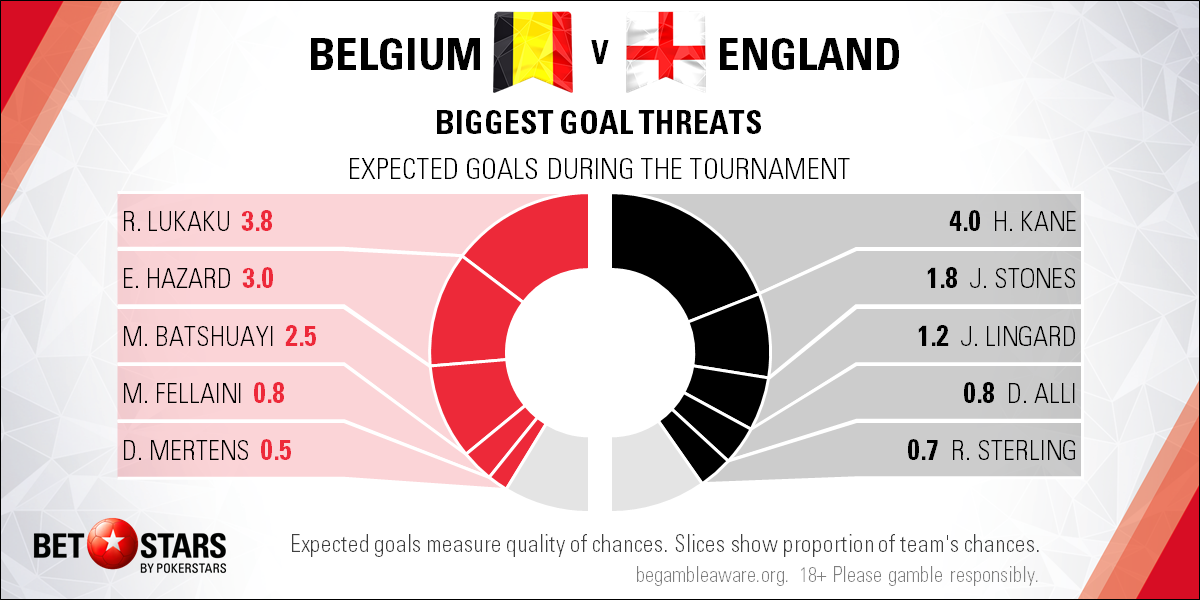 BELGIUM V ENGLAND

BIGGEST GOAL THREATS

EXPECTED GOALS DURING THE TOURNAMENT

R. LUKAKU 3.8
E. HAZARD 3.0
M. BATSHUAYI 2.5
M. FELLAINI 0.8
D. MERTENS 0.5

4.0 H. KANE
1.8 J. STONES
1.2 J. LINGARD
0.8 D. ALLI
0.7 R. STERLING

BET STARS BY POKERSTARS

Expected goals measure quality of chances. Slices show proportion of team's chances.

begambleaware.org. 18+ Please gamble responsibly.